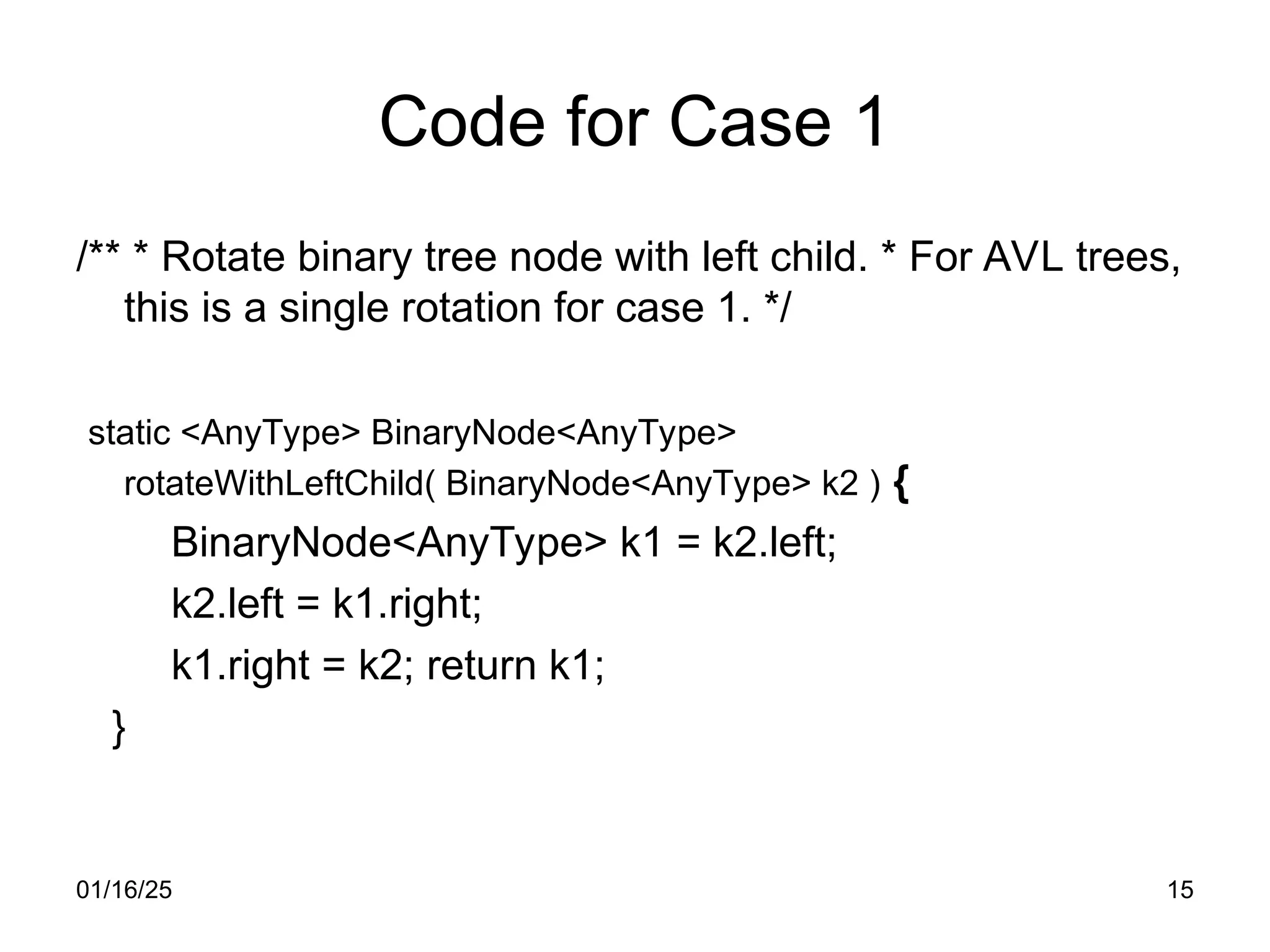 Code for Case 1

/** * Rotate binary tree node with left child. * For AVL trees, this is a single rotation for case 1. */

static <AnyType> BinaryNode<AnyType>
rotateWithLeftChild( BinaryNode<AnyType> k2 ) {
BinaryNode<AnyType> k1 = k2.left;
k2.left = k1.right;
k1.right = k2; return k1;
}

01/16/25

15